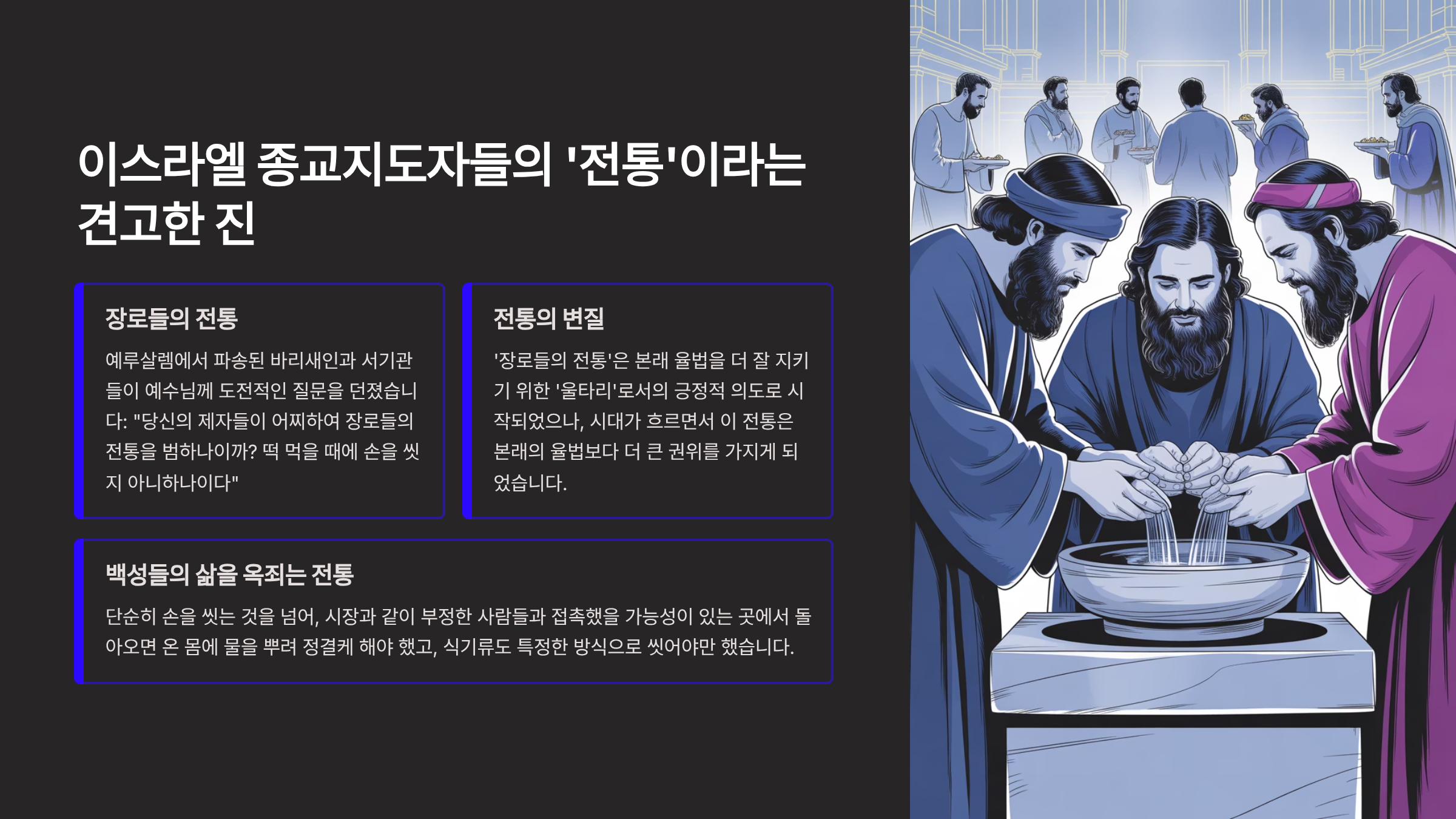 이스라엘 종교지도자들의 '전통'이라는 견고한 진

장로들의 전통

예루살렘에서 파송된 바리새인과 서기관들이 예수님께 도전적인 질문을 던졌습니다: "당신의 제자들이 어찌하여 장로들의 전통을 범하나이까? 떡 먹을 때에 손을 씻지 아니하나이다"

전통의 변질

'장로들의 전통'은 본래 율법을 더 잘 지키기 위한 '울타리'로서의 긍정적 의도로 시작되었으나, 시대가 흐르면서 이 전통은 본래의 율법보다 더 큰 권위를 가지게 되었습니다.

백성들의 삶을 옥죄는 전통

단순히 손을 씻는 것을 넘어, 시장과 같이 부정한 사람들과 접촉했을 가능성이 있는 곳에서 돌아오면 온 몸에 물을 뿌려 정결케 해야 했고, 식기류도 특정한 방식으로 씻어야만 했습니다.